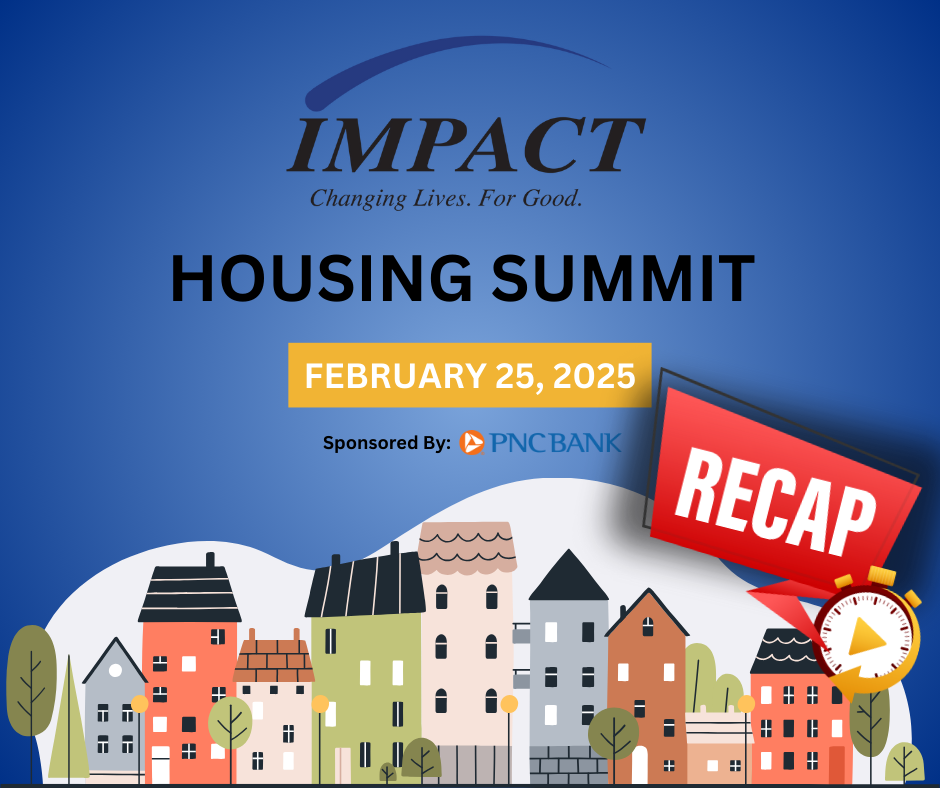 IMPACT
Changing Lives. For Good.

HOUSING SUMMIT

FEBRUARY 25, 2025

Sponsored By: PNC BANK

RECAP